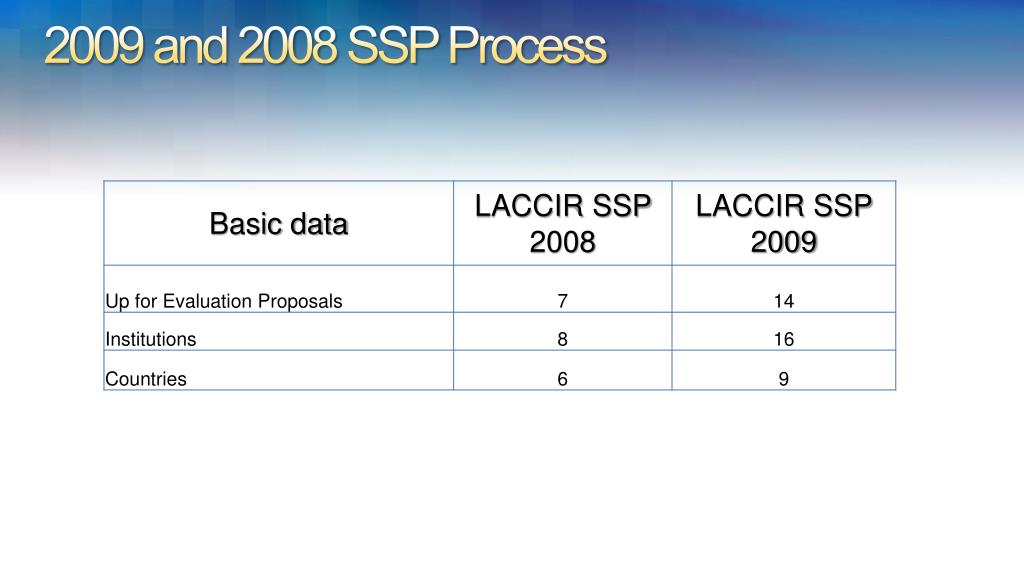 2009 and 2008 SSP Process

| Basic data | LACCIR SSP 2008 | LACCIR SSP 2009 |
|---|---|---|
| Up for Evaluation Proposals | 7 | 14 |
| Institutions | 8 | 16 |
| Countries | 6 | 9 |